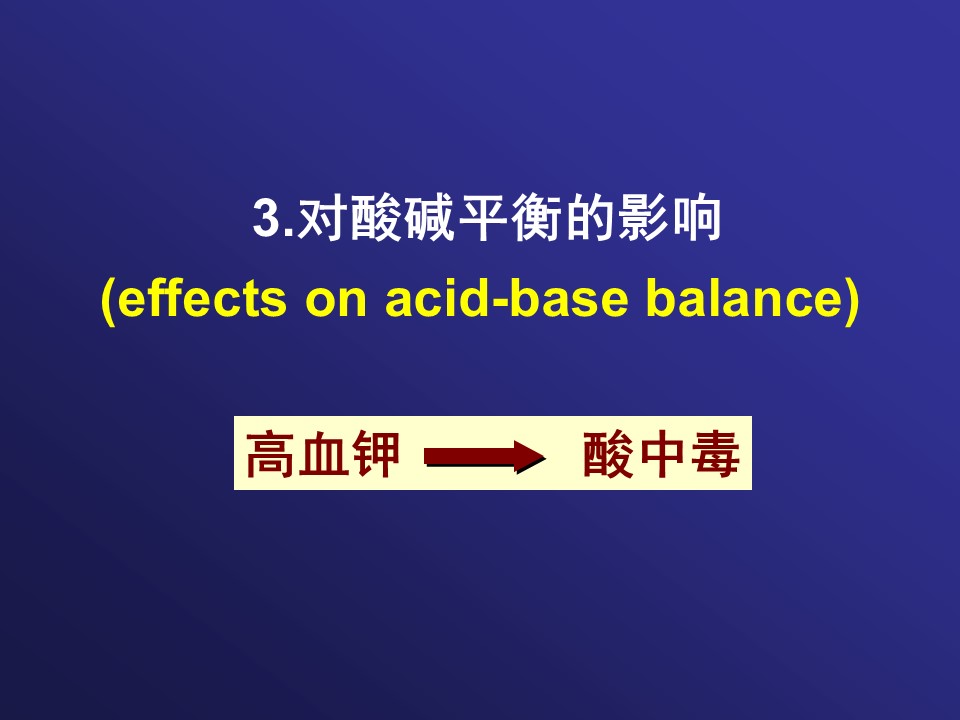 3.对酸碱平衡的影响
(effects on acid-base balance)

高血钾 → 酸中毒